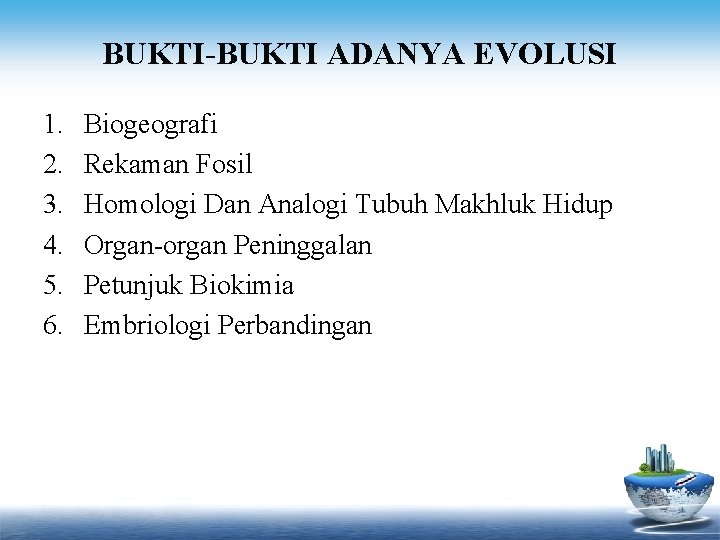 BUKTI-BUKTI ADANYA EVOLUSI

1. Biogeografi
2. Rekaman Fosil
3. Homologi Dan Analogi Tubuh Makhluk Hidup
4. Organ-organ Peninggalan
5. Petunjuk Biokimia
6. Embriologi Perbandingan